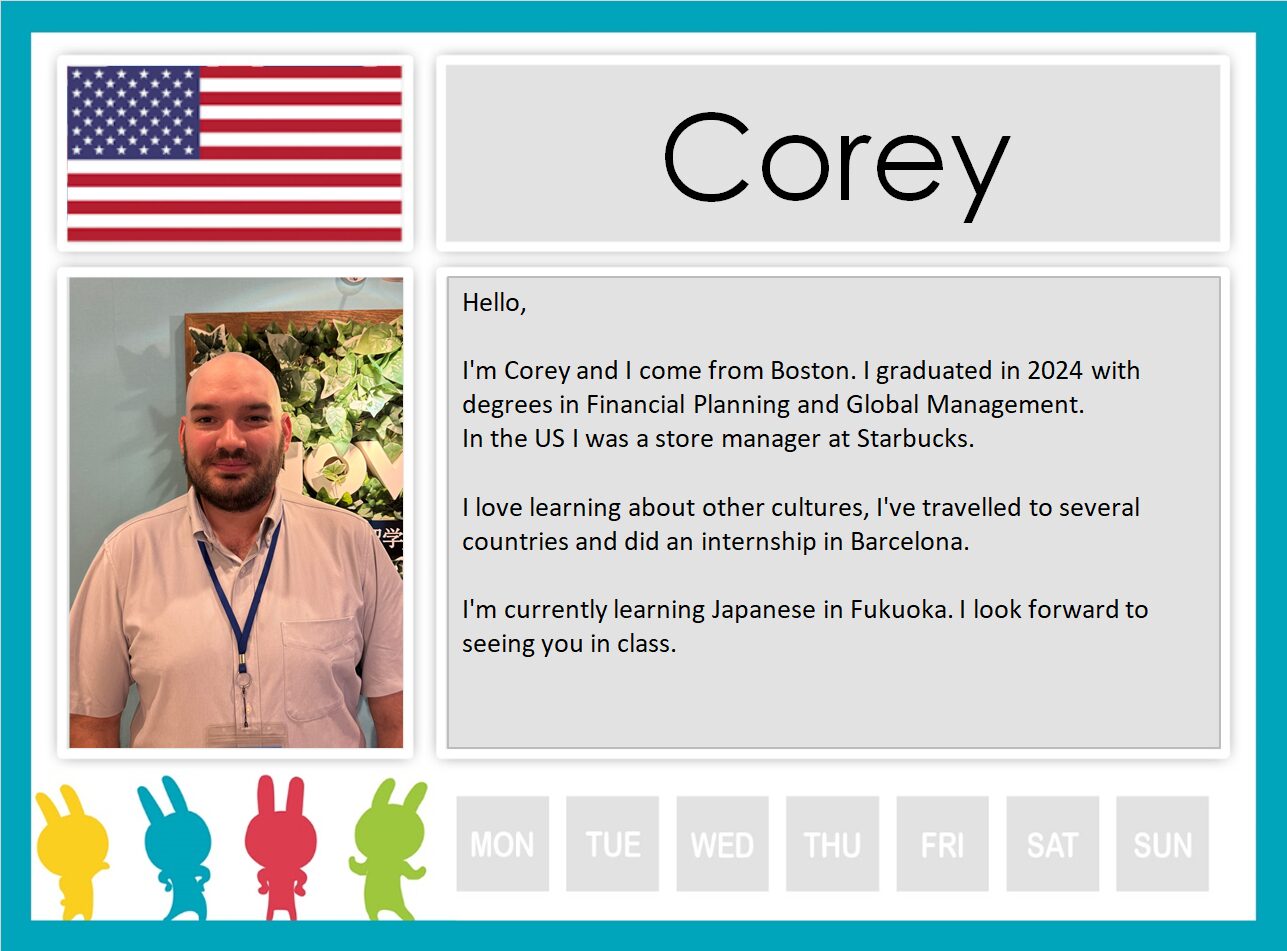 Corey

Hello,

I'm Corey and I come from Boston. I graduated in 2024 with degrees in Financial Planning and Global Management.
In the US I was a store manager at Starbucks.

I love learning about other cultures, I've travelled to several countries and did an internship in Barcelona.

I'm currently learning Japanese in Fukuoka. I look forward to seeing you in class.

MON TUE WED THU FRI SAT SUN